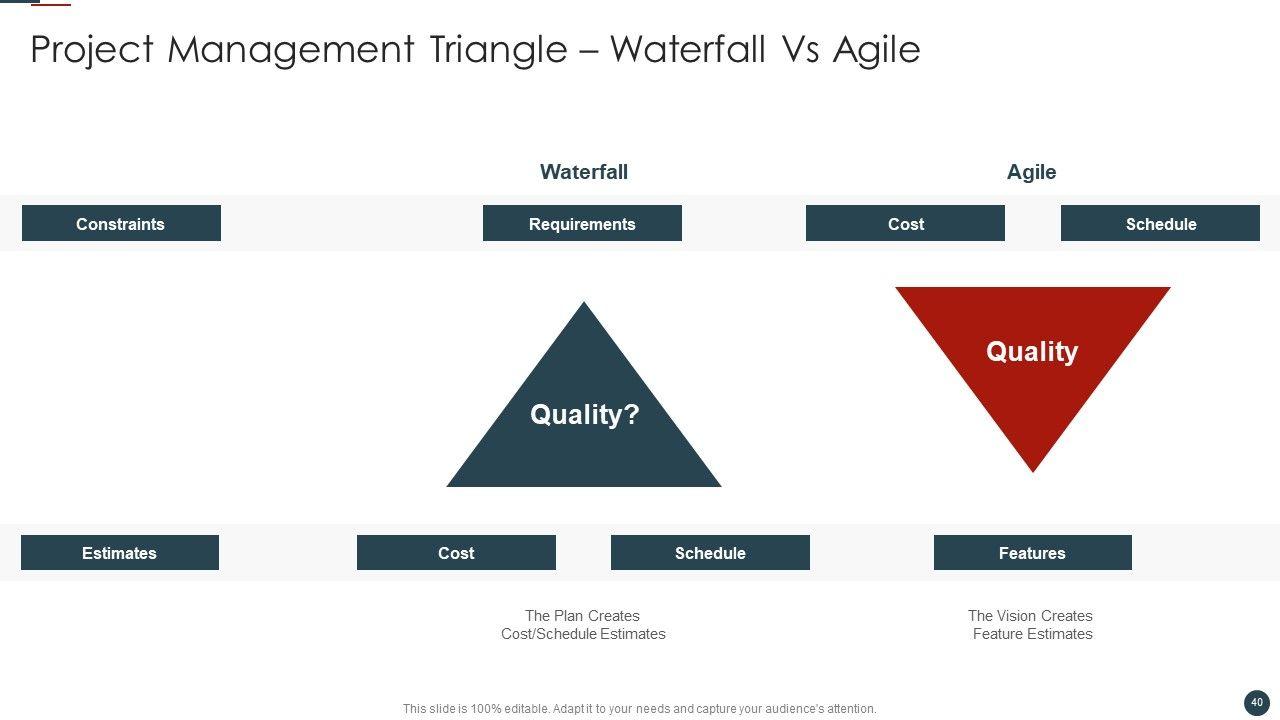 Project Management Triangle – Waterfall Vs Agile

Waterfall

Agile

Constraints

Requirements

Cost

Schedule

Quality?

Quality

Estimates

Cost

Schedule

Features

The Plan Creates Cost/Schedule Estimates

The Vision Creates Feature Estimates

This slide is 100% editable. Adapt it to your needs and capture your audience's attention.

40